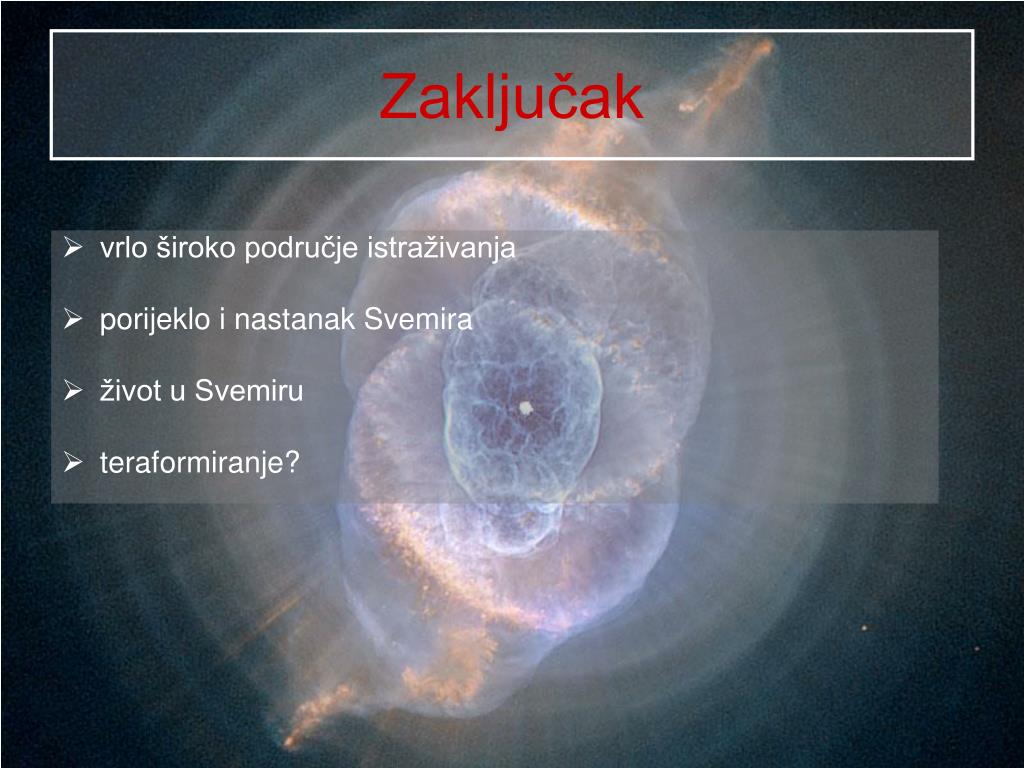 Zaključak

➢ vrlo široko područje istraživanja

➢ porijeklo i nastanak Svemira

➢ život u Svemiru

➢ teraformiranje?